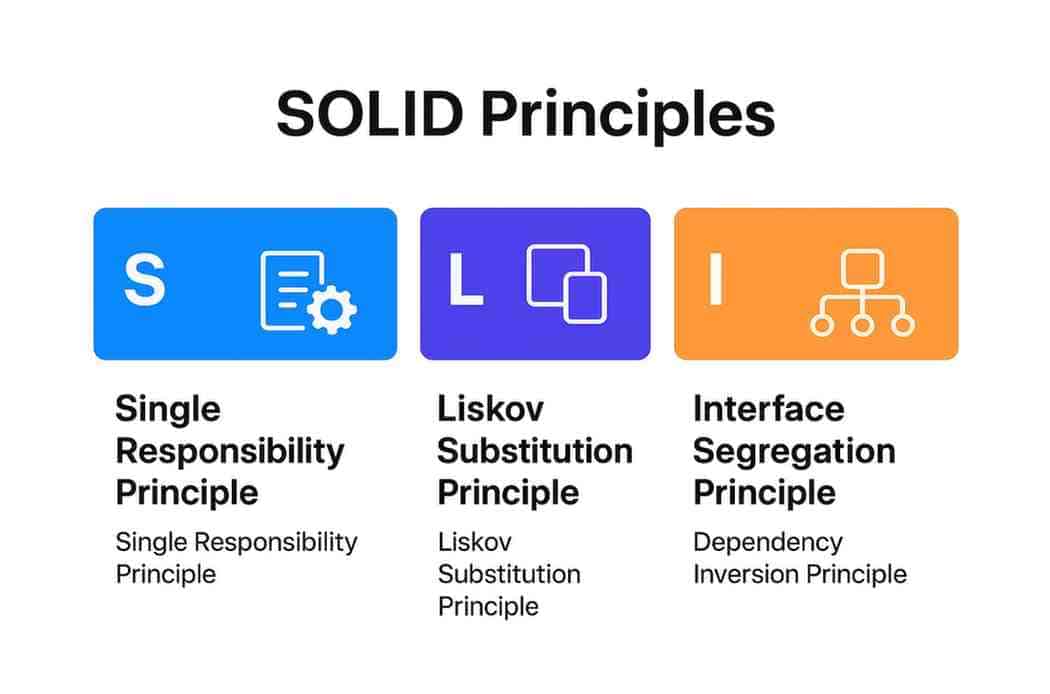 SOLID Principles

S

Single Responsibility Principle

Single Responsibility Principle

L

Liskov Substitution Principle

Liskov Substitution Principle

I

Interface Segregation Principle

Dependency Inversion Principle